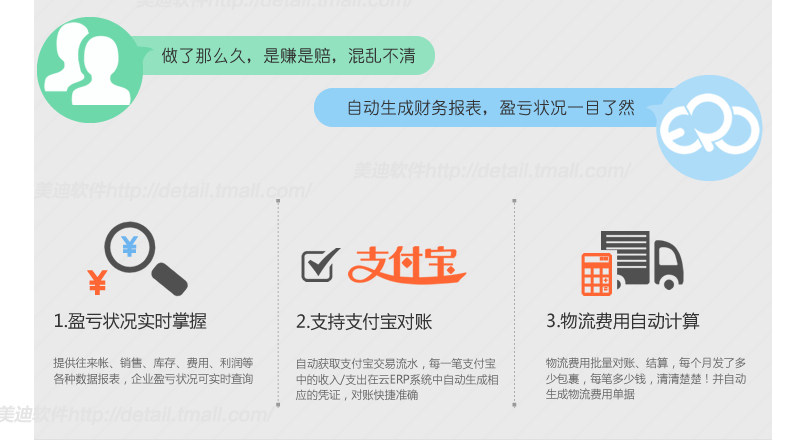 美迪软件http://detail.tmall.com/

做了那么久，是赚是赔，混乱不清

自动生成财务报表，盈亏状况一目了然

ERP

美迪软件http://detail.tmall.com/

美迪软件http://detail.tmall.com/

¥

¥

1.盈亏状况实时掌握

提供往来帐、销售、库存、费用、利润等各种数据报表，企业盈亏状况可实时查询

支付宝

2.支持支付宝对账

自动获取支付宝交易流水，每一笔支付宝中的收入/支出在云ERP系统中自动生成相应的凭证，对账快捷准确

3.物流费用自动计算

物流费用批量对账、结算，每个月发了多少包裹，每笔多少钱，清清楚楚！并自动生成物流费用单据

美迪软件http://detail.tmall.com/